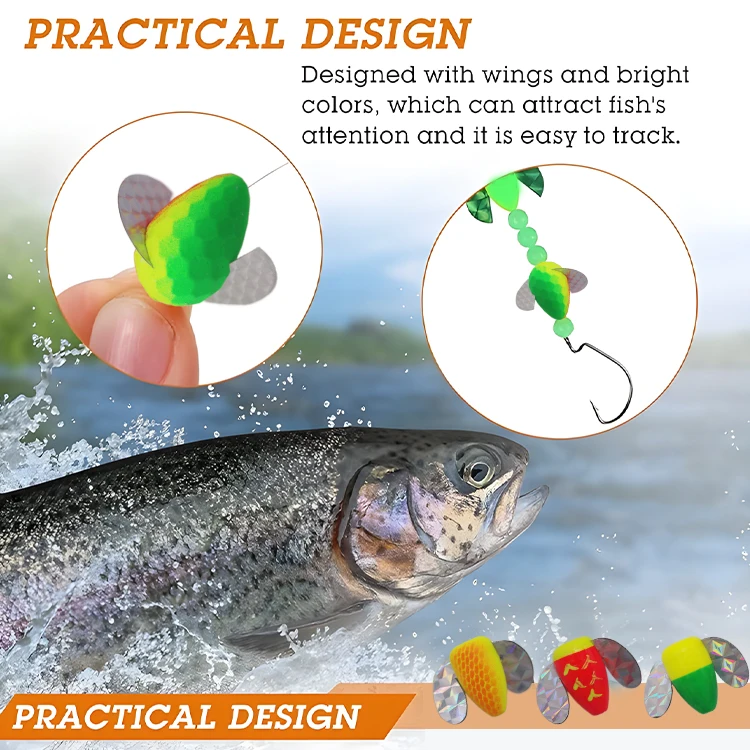 PRACTICAL DESIGN

Designed with wings and bright colors, which can attract fish's attention and it is easy to track.

PRACTICAL DESIGN